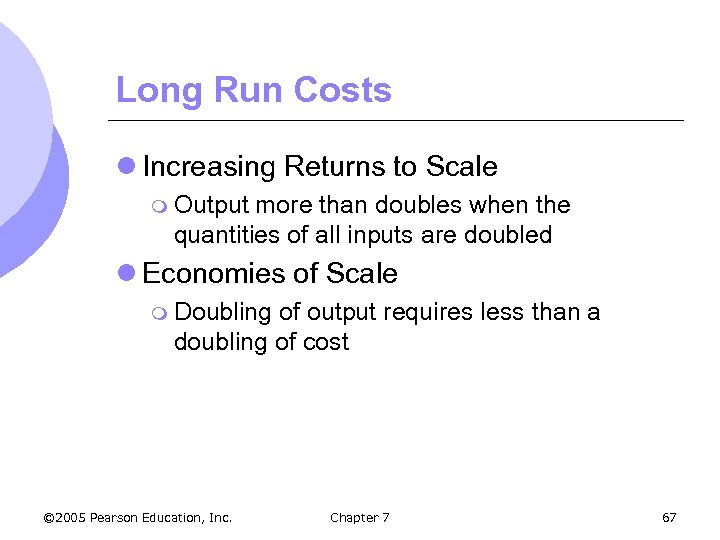 Long Run Costs

Increasing Returns to Scale

Output more than doubles when the quantities of all inputs are doubled

Economies of Scale

Doubling of output requires less than a doubling of cost

©2005 Pearson Education, Inc.

Chapter 7

67